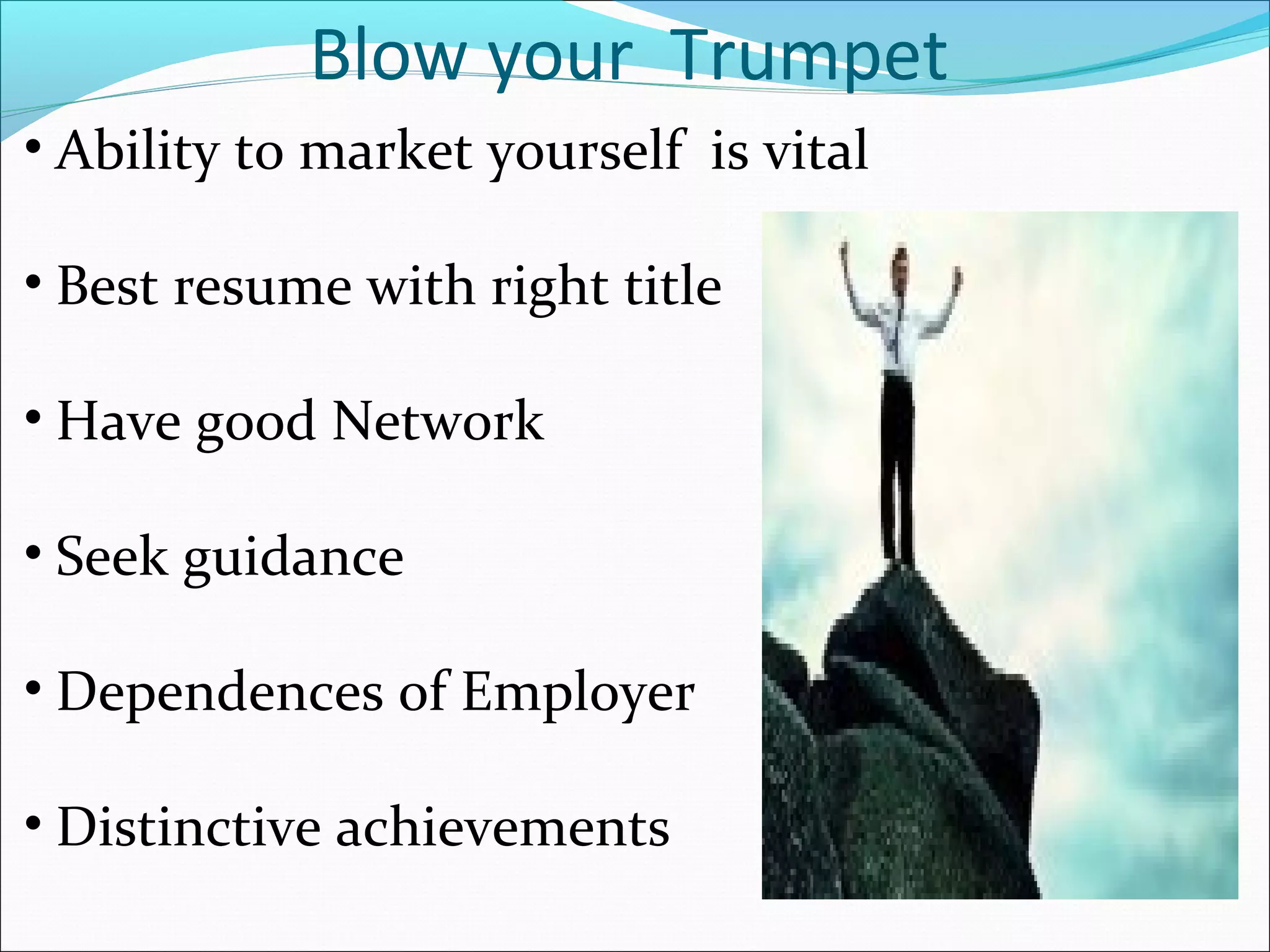 Blow your Trumpet

• Ability to market yourself is vital

• Best resume with right title

• Have good Network

• Seek guidance

• Dependences of Employer

• Distinctive achievements